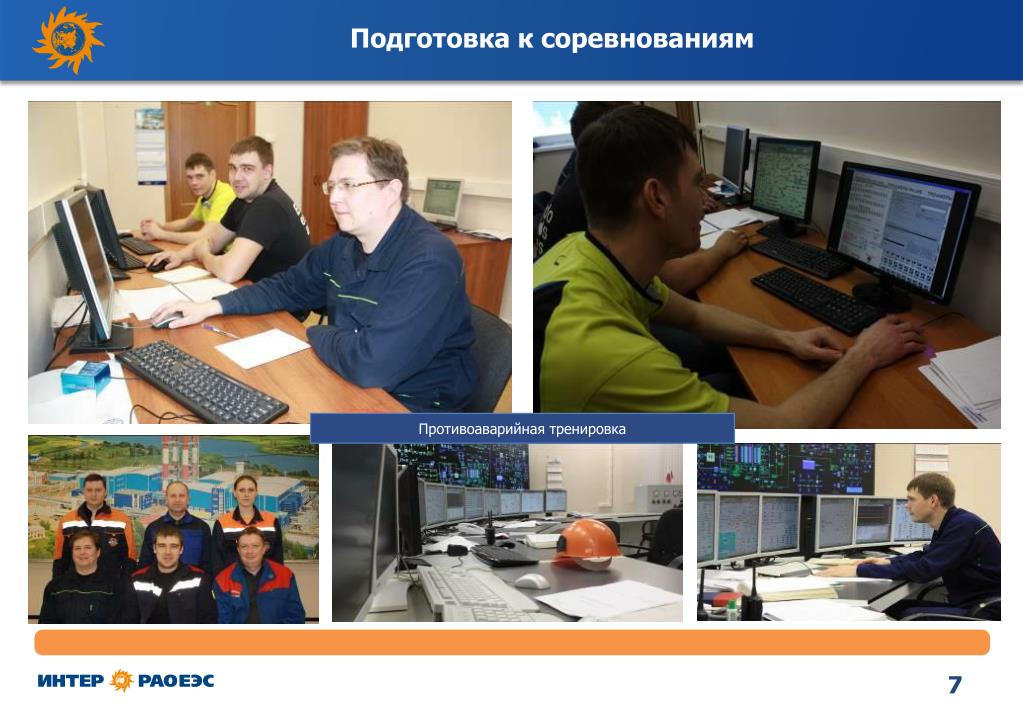 Подготовка к соревнованиям

Противоаварийная тренировка

ИНТЕР РАОЕЭС

7